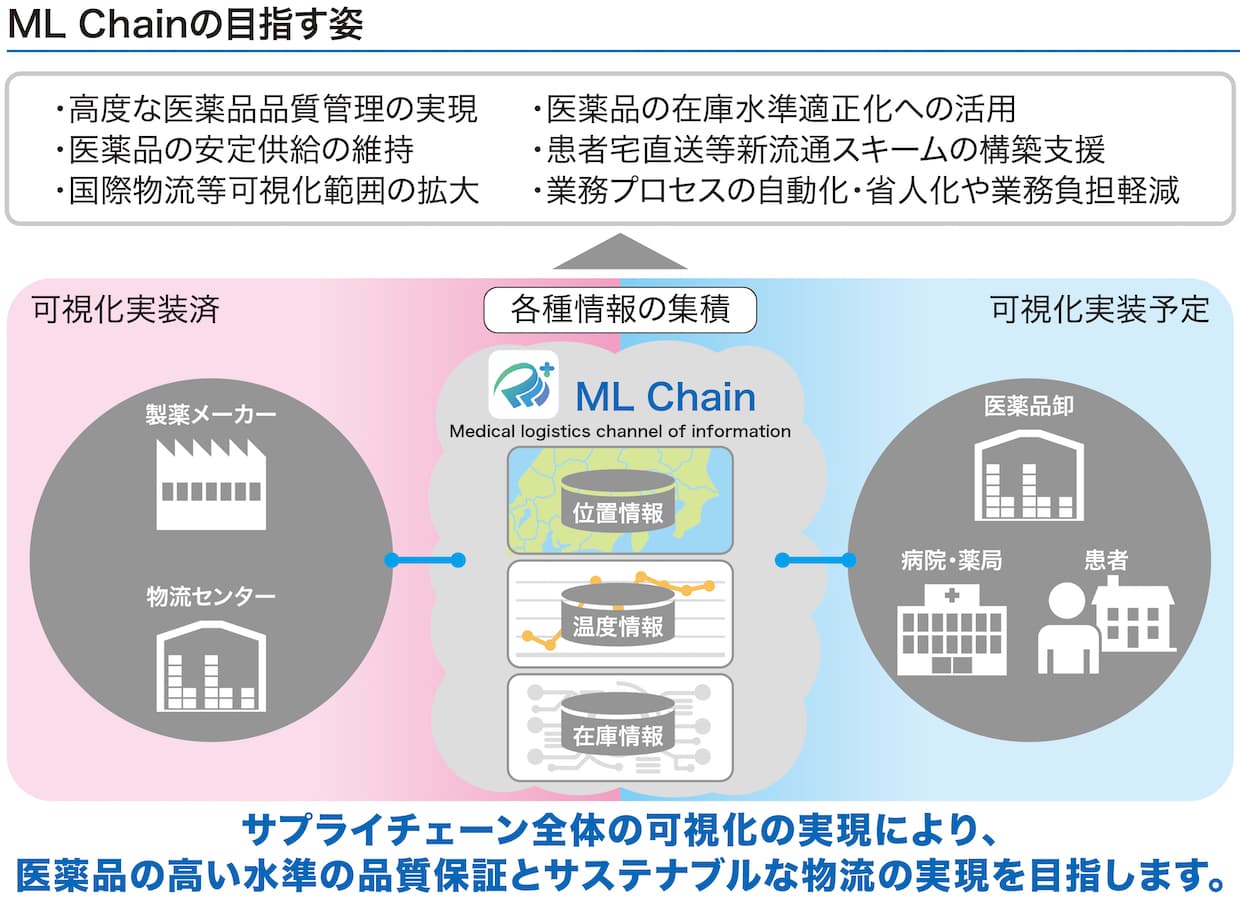 ML Chainの目指す姿

・高度な医薬品品質管理の実現
・医薬品の安定供給の維持
・国際物流等可視化範囲の拡大

・医薬品の在庫水準適正化への活用
・患者宅直送等新流通スキームの構築支援
・業務プロセスの自動化・省人化や業務負担軽減

可視化実装済

各種情報の集積

可視化実装予定

製薬メーカー

物流センター

ML Chain
Medical logistics channel of information

位置情報

温度情報

在庫情報

医薬品卸

病院・薬局

患者

サプライチェーン全体の可視化の実現により、
医薬品の高い水準の品質保証とサステナブルな物流の実現を目指します。